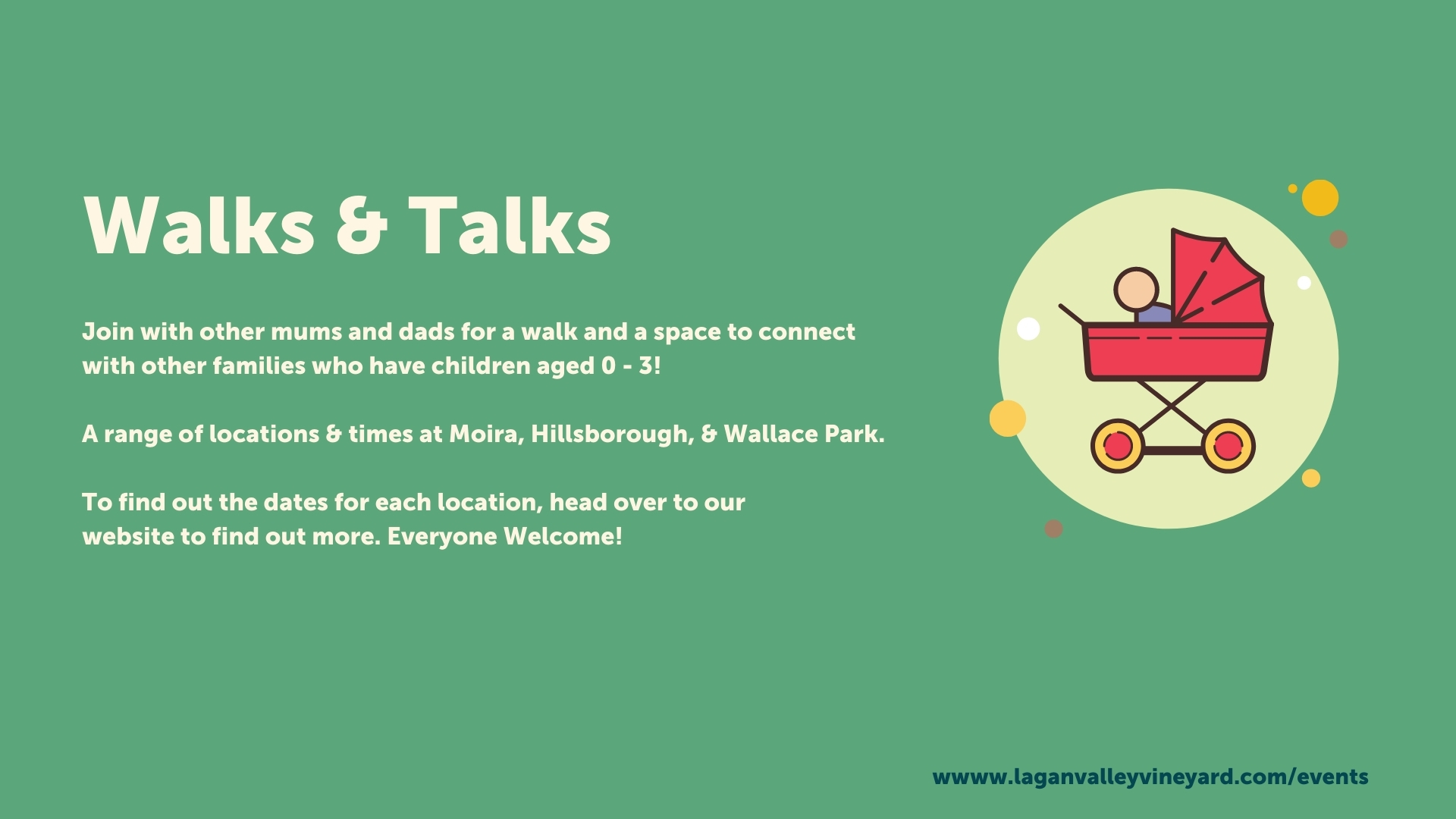 Walks & Talks

Join with other mums and dads for a walk and a space to connect with other families who have children aged 0 - 3!

A range of locations & times at Moira, Hillsborough, & Wallace Park.

To find out the dates for each location, head over to our website to find out more. Everyone Welcome!

wwww.laganvalleyvineyard.com/events